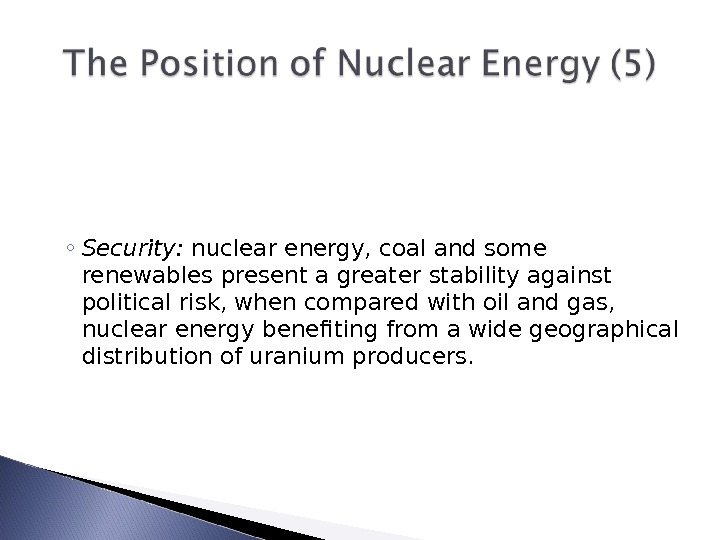 The Position of Nuclear Energy (5)

◦ Security: nuclear energy, coal and some renewables present a greater stability against political risk, when compared with oil and gas, nuclear energy benefiting from a wide geographical distribution of uranium producers.